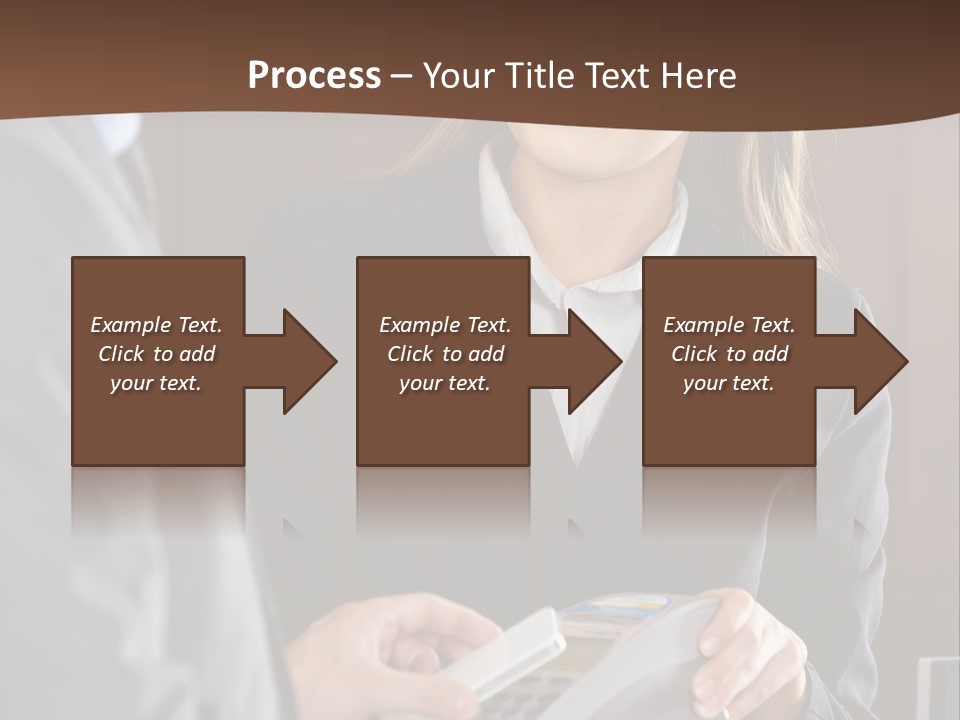 Process – Your Title Text Here

Example Text. Click to add your text.

Example Text. Click to add your text.

Example Text. Click to add your text.